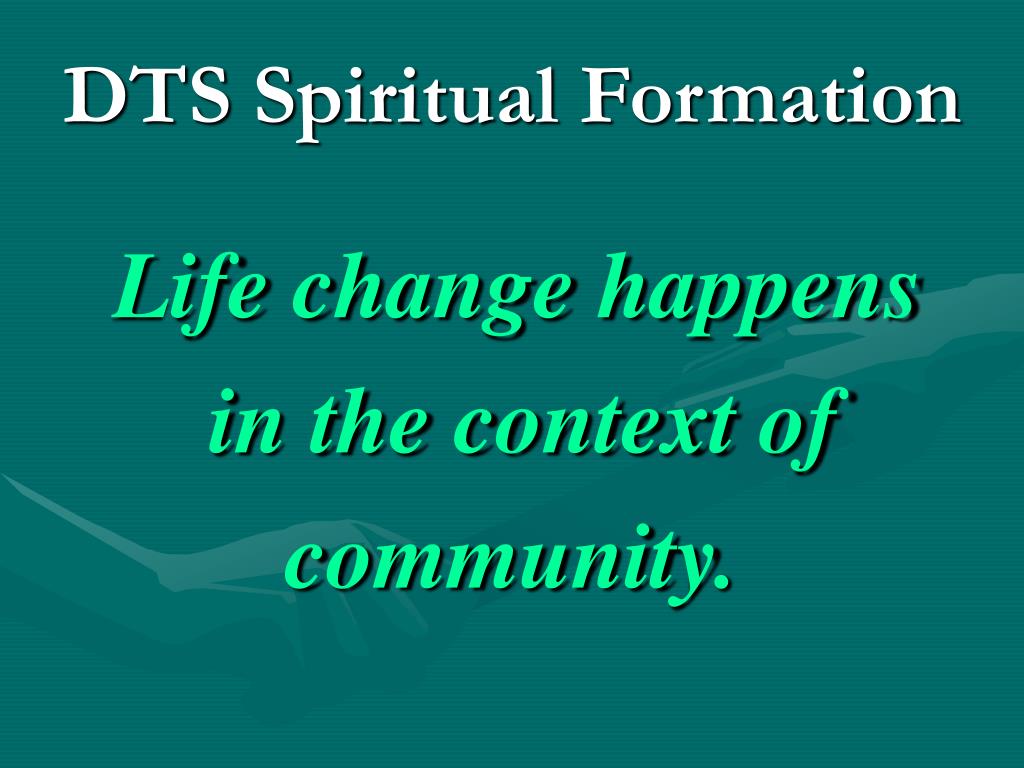 DTS Spiritual Formation

Life change happens in the context of community.